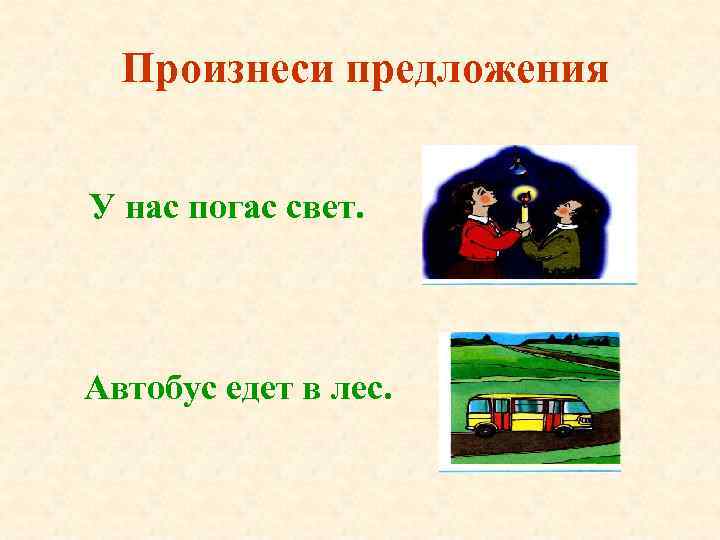 Произнеси предложения

У нас погас свет.

Автобус едет в лес.